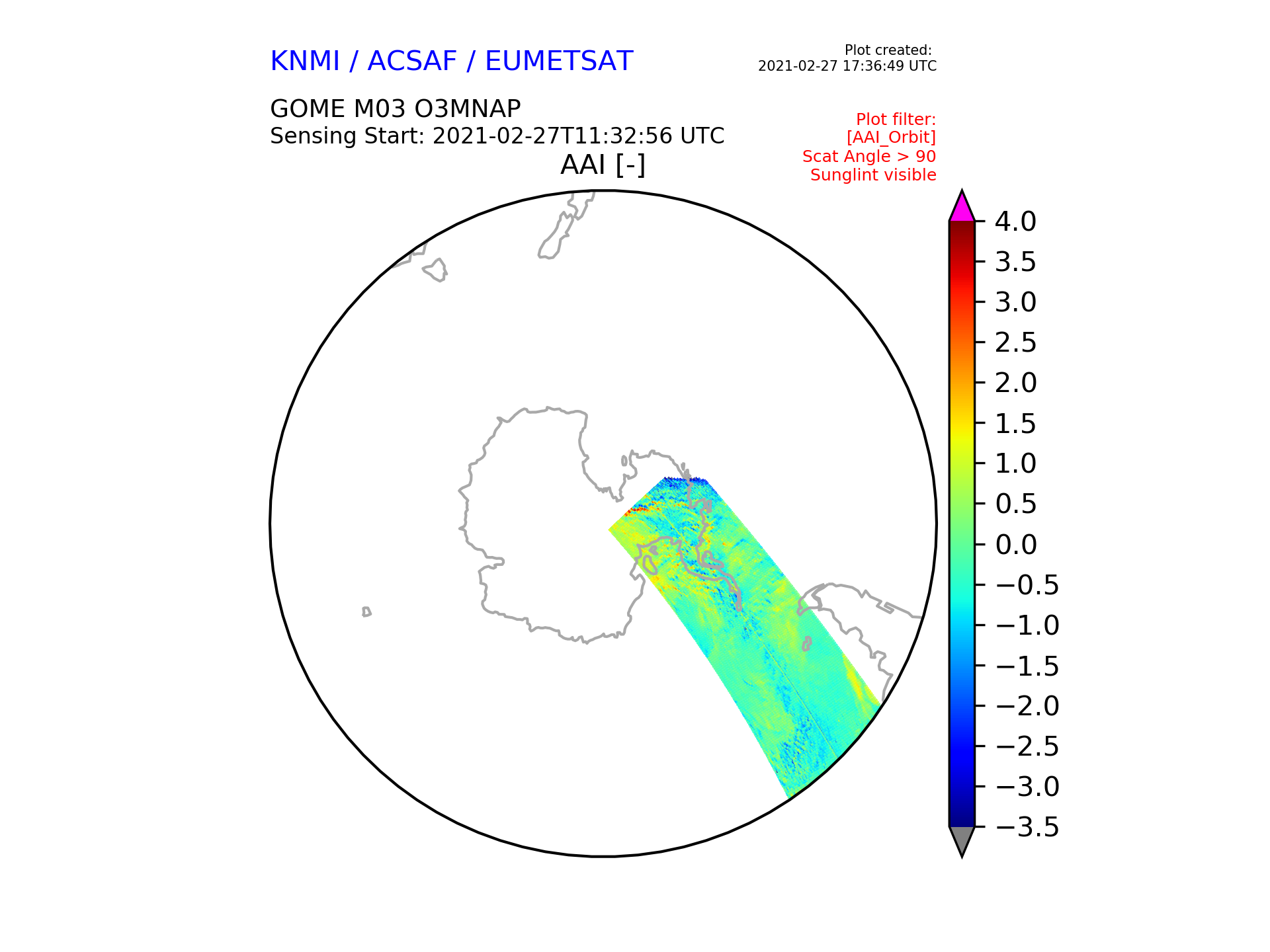 KNMI / ACSAF / EUMETSAT

Plot created:
2021-02-27 17:36:49 UTC

GOME M03 O3MNAP
Sensing Start: 2021-02-27T11:32:56 UTC

Plot filter:
[AAI_Orbit]
Scat Angle > 90
Sunglint visible

AAI [-]

4.0
3.5
3.0
2.5
2.0
1.5
1.0
0.5
0.0
−0.5
−1.0
−1.5
−2.0
−2.5
−3.0
−3.5